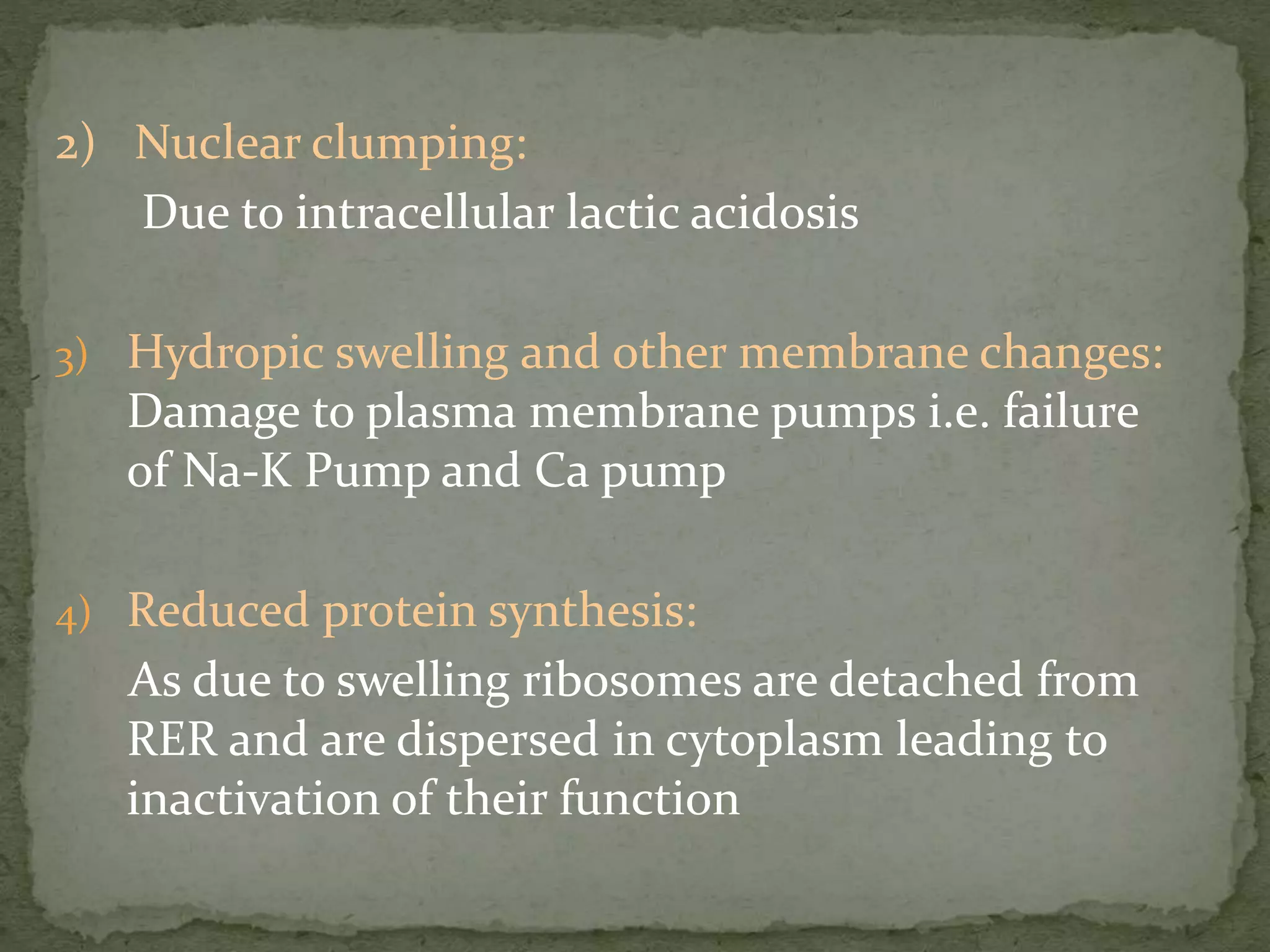 2) Nuclear clumping:

Due to intracellular lactic acidosis

3) Hydropic swelling and other membrane changes:

Damage to plasma membrane pumps i.e. failure of Na-K Pump and Ca pump

4) Reduced protein synthesis:

As due to swelling ribosomes are detached from RER and are dispersed in cytoplasm leading to inactivation of their function